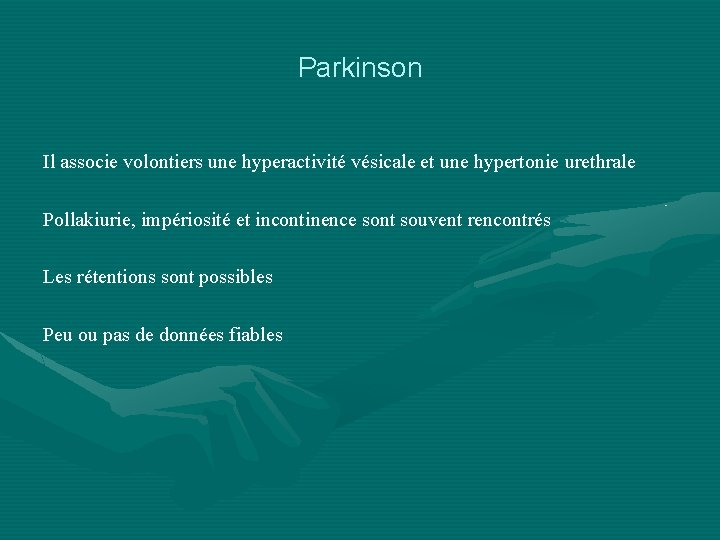 Parkinson

Il associe volontiers une hyperactivité vésicale et une hypertonie urethrale

Pollakiurie, impériosité et incontinence sont souvent rencontrés

Les rétentions sont possibles

Peu ou pas de données fiables